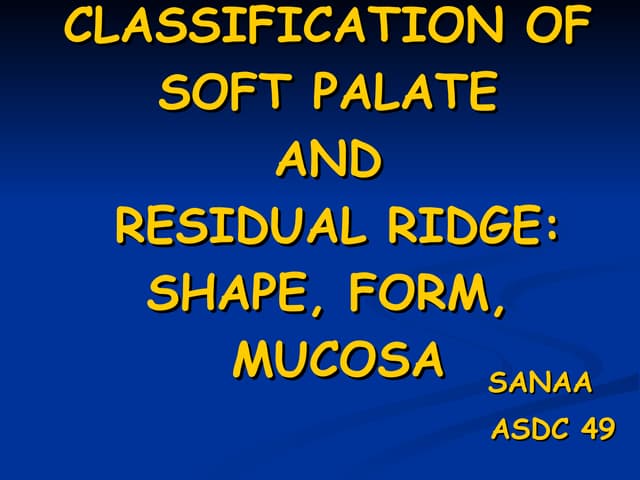 CLASSIFICATION OF SOFT PALATE AND RESIDUAL RIDGE: SHAPE, FORM, MUCOSA

SANAA
ASDC 49